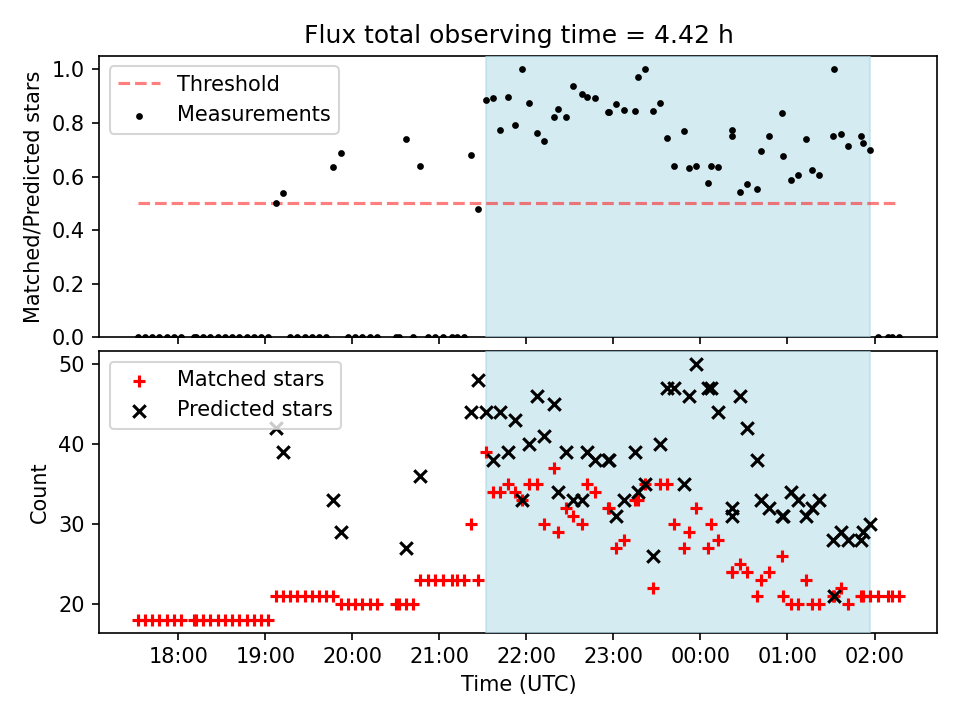 Flux total observing time = 4.42 h

Threshold
Measurements

Matched/Predicted stars

1.0
0.8
0.6
0.4
0.2
0.0

Matched stars
Predicted stars

Count

50
40
30
20

18:00
19:00
20:00
21:00
22:00
23:00
00:00
01:00
02:00

Time (UTC)